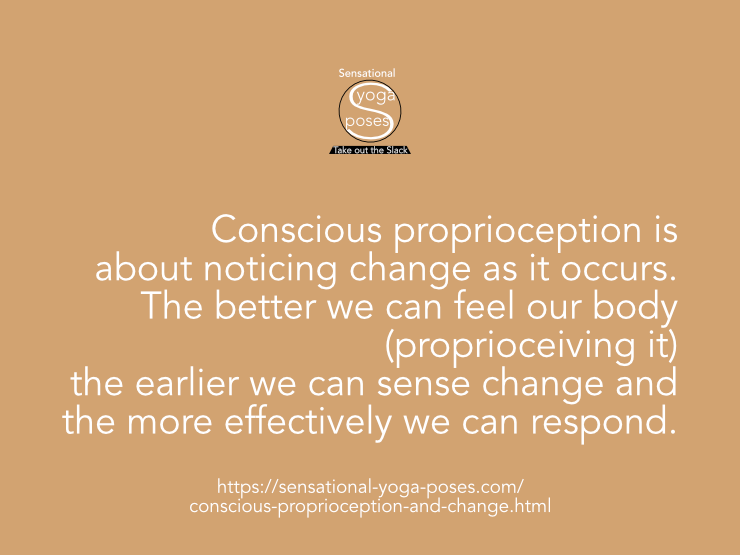 Sensational
yoga
poses
Take out the Slack

Conscious proprioception is about noticing change as it occurs. The better we can feel our body (proprioceiving it) the earlier we can sense change and the more effectively we can respond.

https://sensational-yoga-poses.com/conscious-proprioception-and-change.html